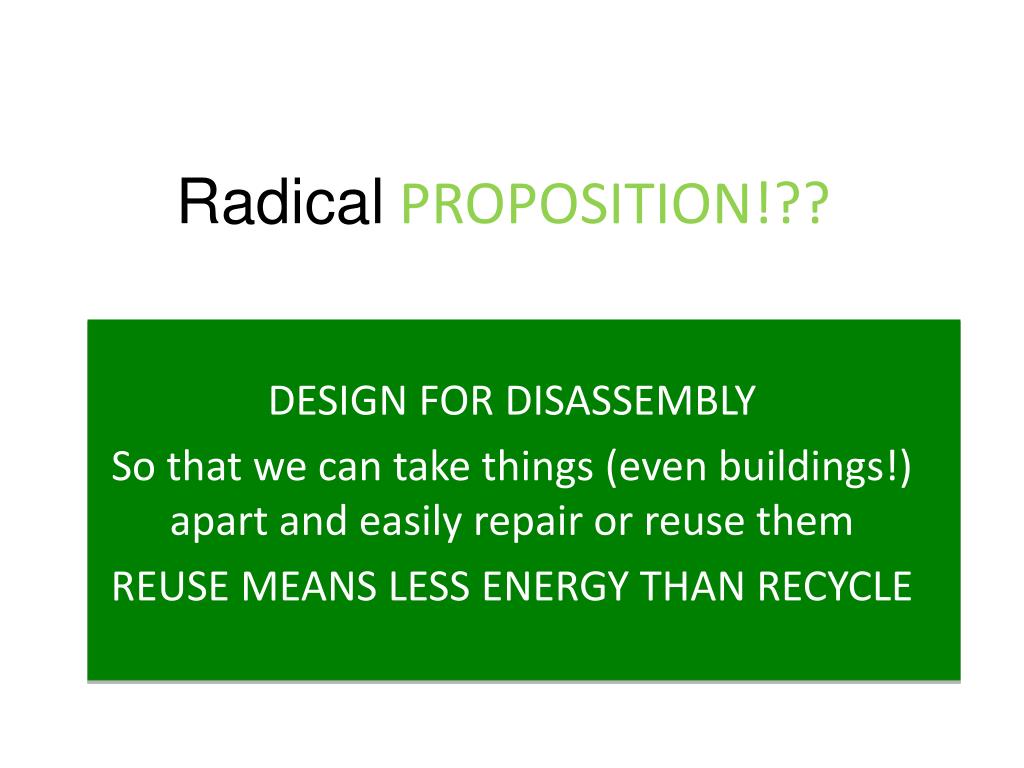 Radical PROPOSITION!??

DESIGN FOR DISASSEMBLY

So that we can take things (even buildings!) apart and easily repair or reuse them

REUSE MEANS LESS ENERGY THAN RECYCLE